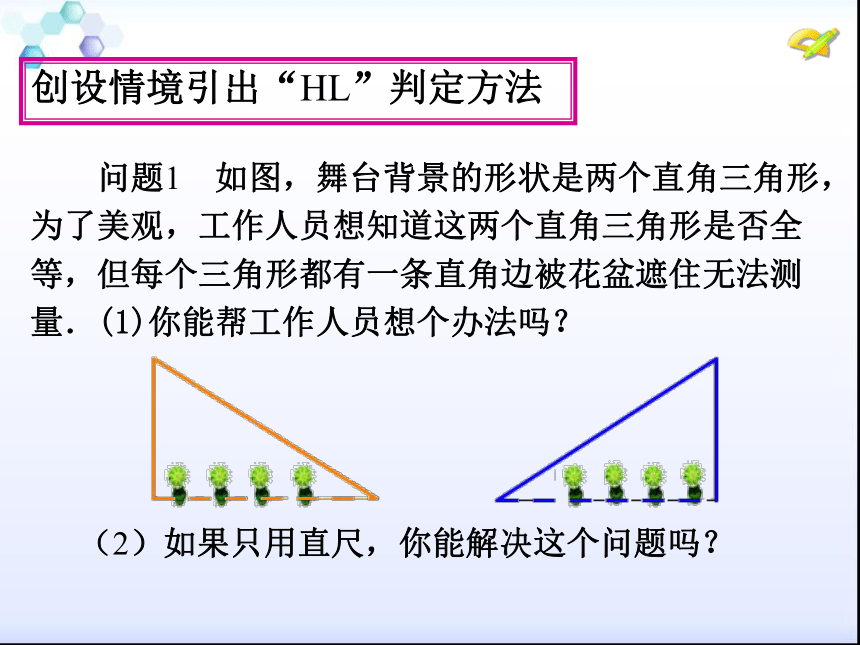 创设情境引出“HL”判定方法

问题1　如图，舞台背景的形状是两个直角三角形，为了美观，工作人员想知道这两个直角三角形是否全等，但每个三角形都有一条直角边被花盆遮住无法测量．(1)你能帮工作人员想个办法吗？

（2）如果只用直尺，你能解决这个问题吗？